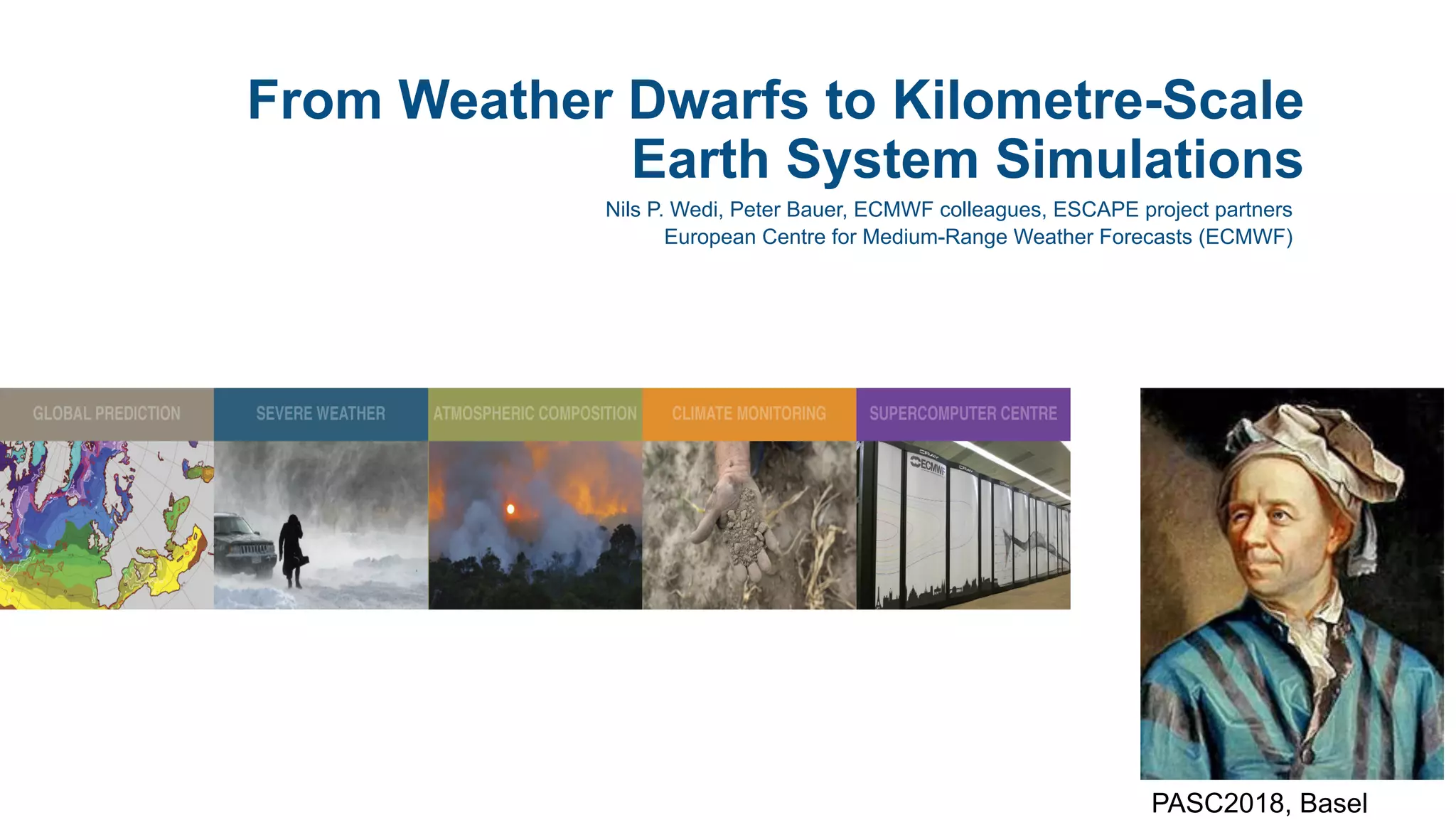 From Weather Dwarfs to Kilometre-Scale Earth System Simulations

Nils P. Wedi, Peter Bauer, ECMWF colleagues, ESCAPE project partners
European Centre for Medium-Range Weather Forecasts (ECMWF)

GLOBAL PREDICTION

SEVERE WEATHER

ATMOSPHERIC COMPOSITION

CLIMATE MONITORING

SUPERCOMPUTER CENTRE

CRAY

ECMWF

PASC2018, Basel